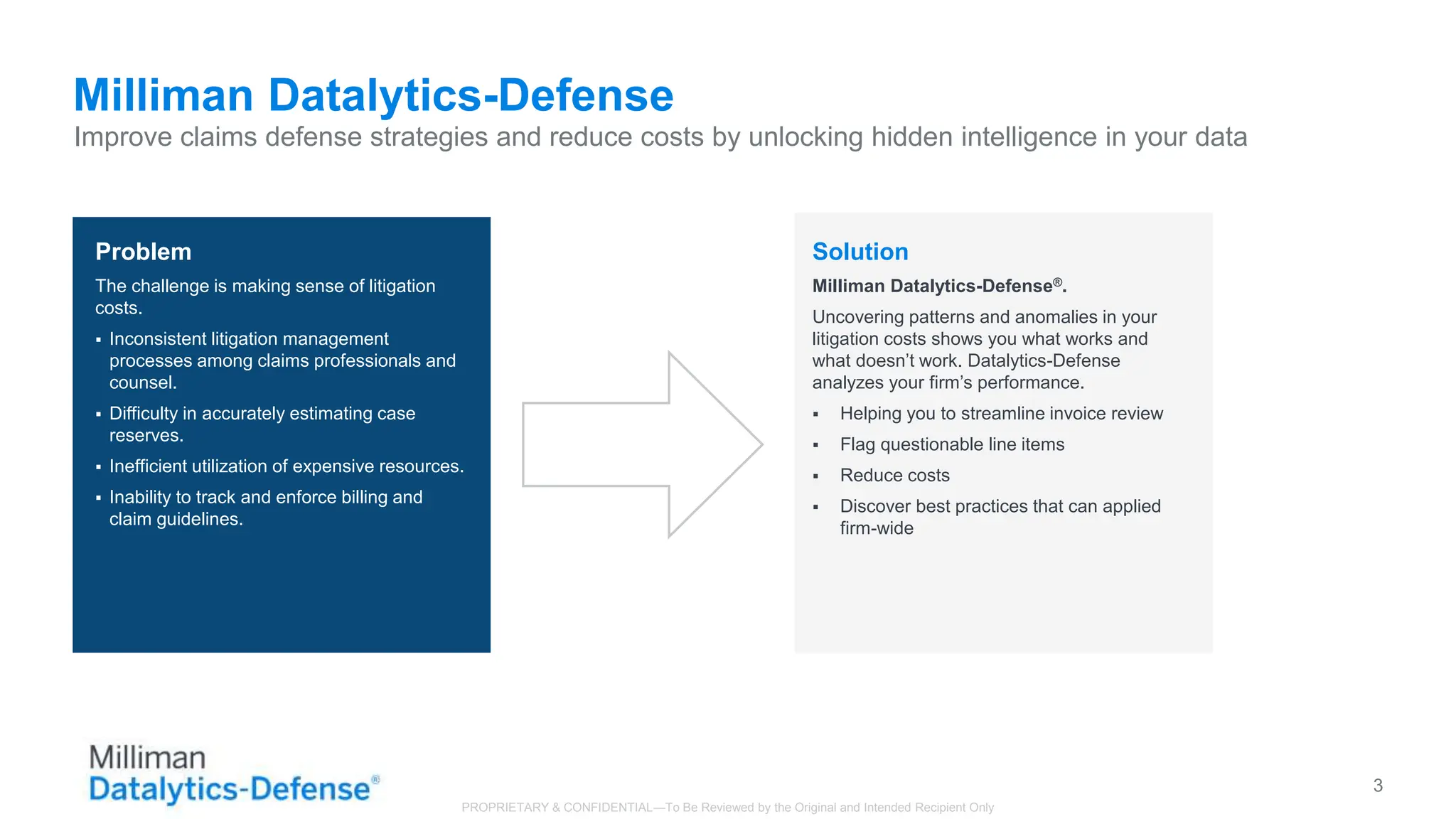 Milliman Datalytics-Defense
Improve claims defense strategies and reduce costs by unlocking hidden intelligence in your data

Problem
The challenge is making sense of litigation costs.
▪ Inconsistent litigation management processes among claims professionals and counsel.
▪ Difficulty in accurately estimating case reserves.
▪ Inefficient utilization of expensive resources.
▪ Inability to track and enforce billing and claim guidelines.

Solution
Milliman Datalytics-Defense®.
Uncovering patterns and anomalies in your litigation costs shows you what works and what doesn't work. Datalytics-Defense analyzes your firm's performance.
▪ Helping you to streamline invoice review
▪ Flag questionable line items
▪ Reduce costs
▪ Discover best practices that can applied firm-wide

Milliman
Datalytics-Defense®

PROPRIETARY & CONFIDENTIAL—To Be Reviewed by the Original and Intended Recipient Only

3